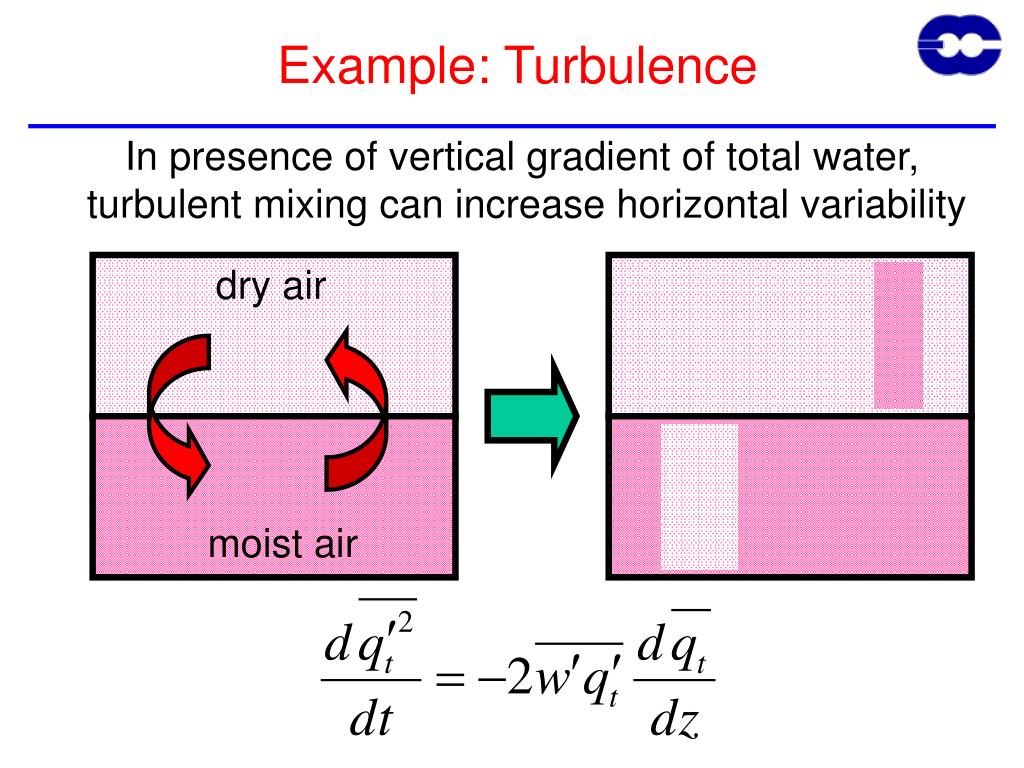 Example: Turbulence

In presence of vertical gradient of total water, turbulent mixing can increase horizontal variability

dry air

moist air

$\frac{d\overline{q_t'^2}}{dt} = -2\overline{w'q_t'}\frac{d\overline{q_t}}{dz}$